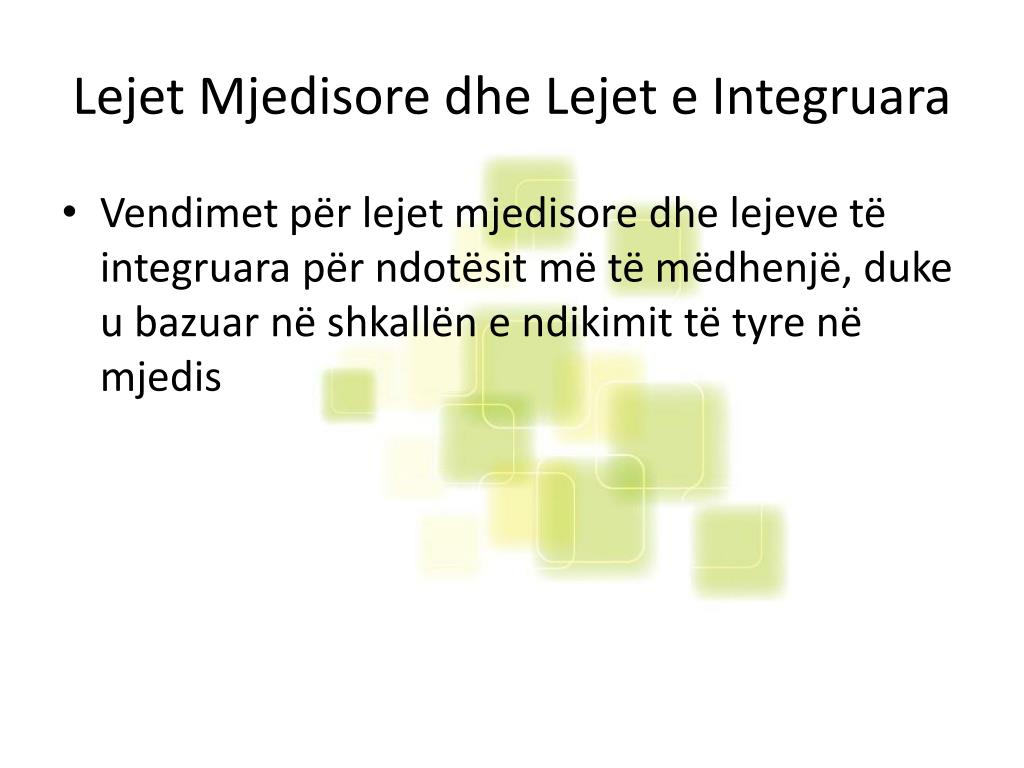 Lejet Mjedisore dhe Lejet e Integruara

• Vendimet për lejet mjedisore dhe lejeve të integruara për ndotësit më të mëdhenjë, duke u bazuar në shkallën e ndikimit të tyre në mjedis